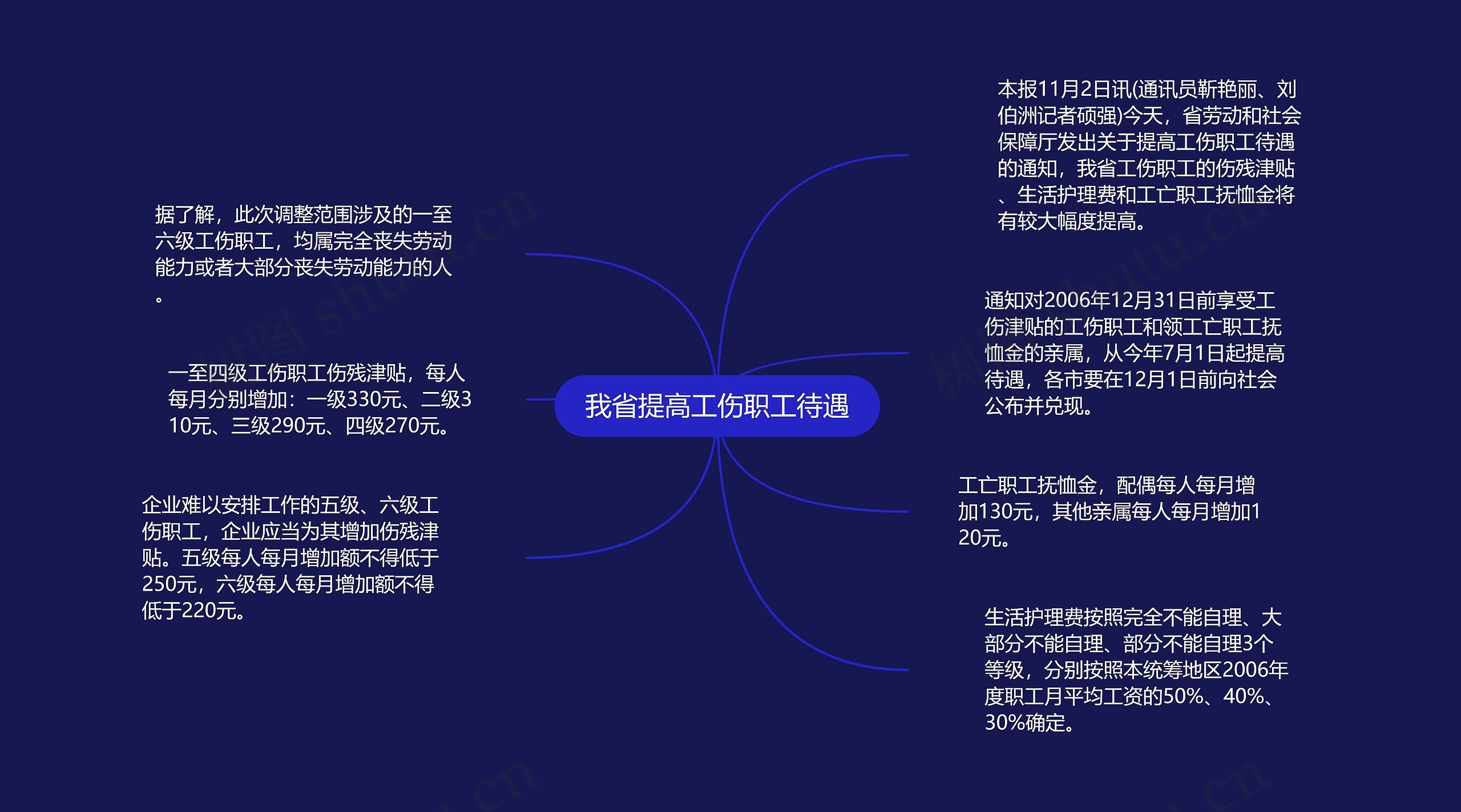 我省提高工伤职工待遇

本报11月2日讯(通讯员靳艳丽、刘伯洲记者硕强)今天，省劳动和社会保障厅发出关于提高工伤职工待遇的通知，我省工伤职工的伤残津贴、生活护理费和工亡职工抚恤金将有较大幅度提高。

通知对2006年12月31日前享受工伤津贴的工伤职工和领工亡职工抚恤金的亲属，从今年7月1日起提高待遇，各市要在12月1日前向社会公布并兑现。

工亡职工抚恤金，配偶每人每月增加130元，其他亲属每人每月增加120元。

生活护理费按照完全不能自理、大部分不能自理、部分不能自理3个等级，分别按照本统筹地区2006年度职工月平均工资的50%、40%、30%确定。

据了解，此次调整范围涉及的一至六级工伤职工，均属完全丧失劳动能力或者大部分丧失劳动能力的人。

一至四级工伤职工伤残津贴，每人每月分别增加：一级330元、二级310元、三级290元、四级270元。

企业难以安排工作的五级、六级工伤职工，企业应当为其增加伤残津贴。五级每人每月增加额不得低于250元，六级每人每月增加额不得低于220元。

树图 shutu.cn